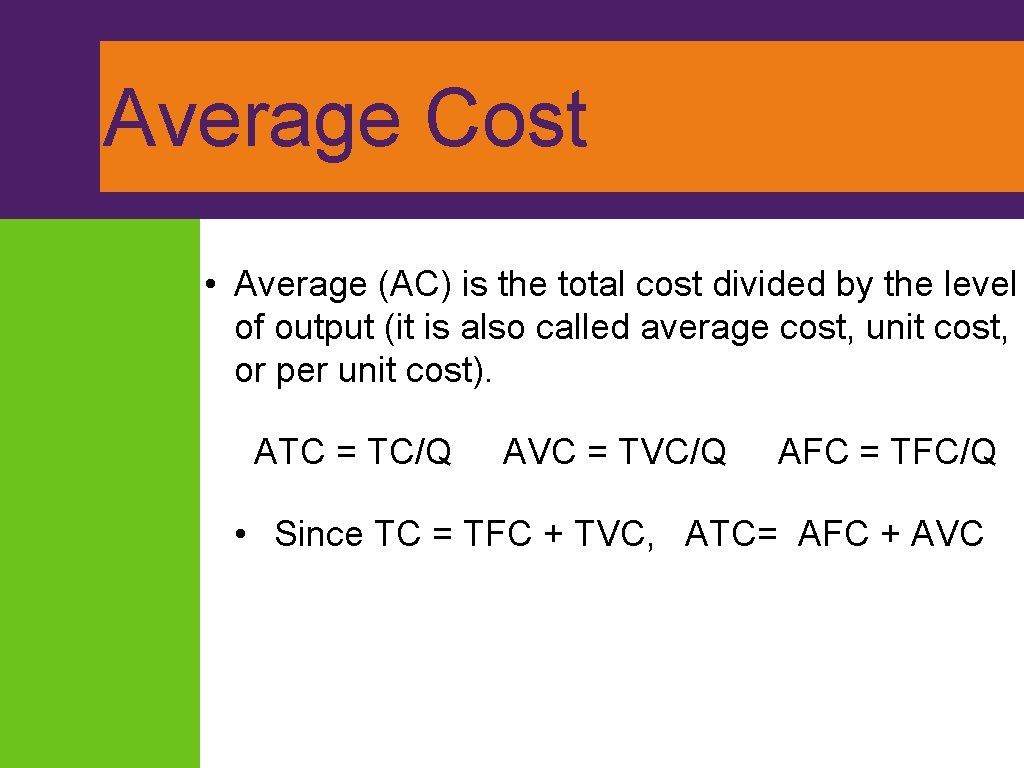 Average Cost

• Average (AC) is the total cost divided by the level of output (it is also called average cost, unit cost, or per unit cost).

ATC = TC/Q AVC = TVC/Q AFC = TFC/Q

• Since TC = TFC + TVC, ATC= AFC + AVC